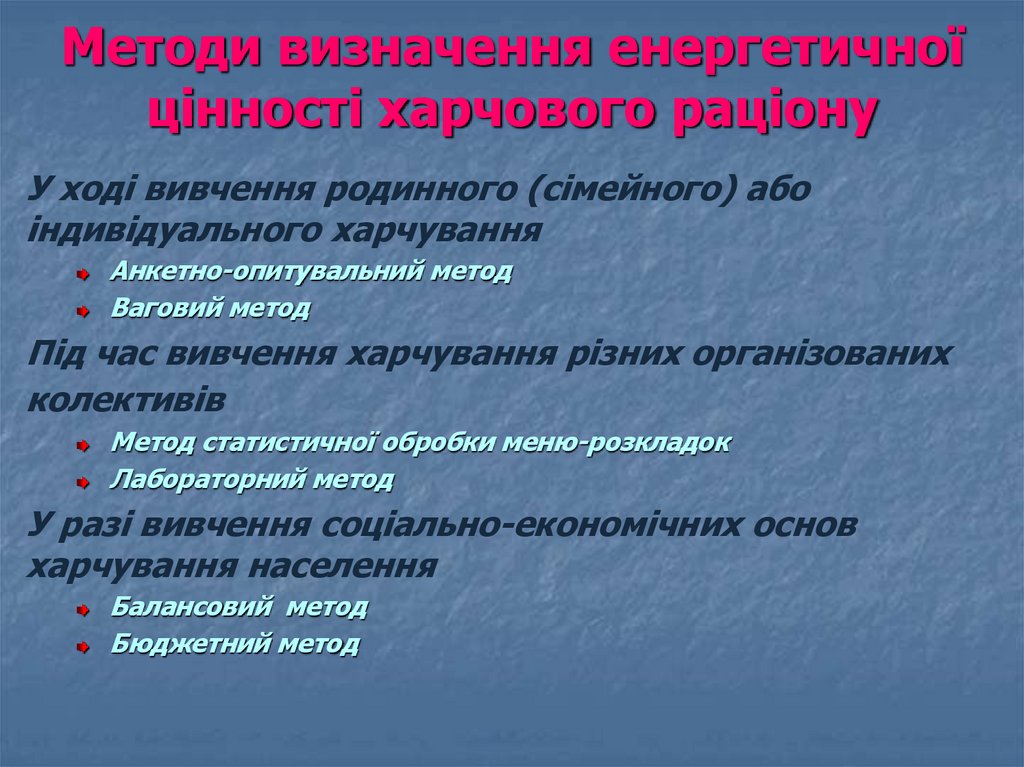 Методи визначення енергетичної цінності харчового раціону

У ході вивчення родинного (сімейного) або індивідуального харчування

Анкетно-опитувальний метод

Ваговий метод

Під час вивчення харчування різних організованих колективів

Метод статистичної обробки меню-розкладок

Лабораторний метод

У разі вивчення соціально-економічних основ харчування населення

Балансовий метод

Бюджетний метод